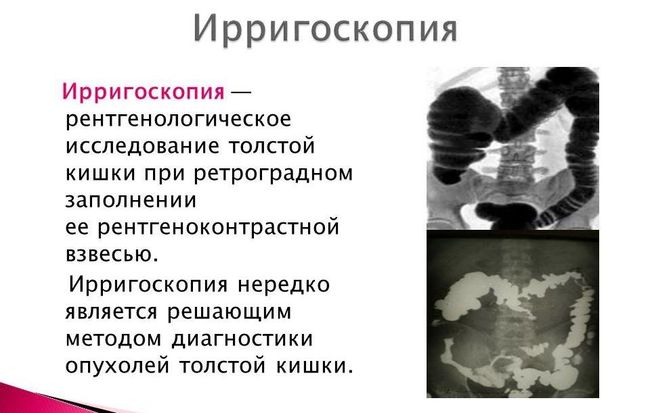 Ирригоскопия

Ирригоскопия — рентгенологическое исследование толстой кишки при ретроградном заполнении ее рентгеноконтрастной взвесью.

Ирригоскопия нередко является решающим методом диагностики опухолей толстой кишки.